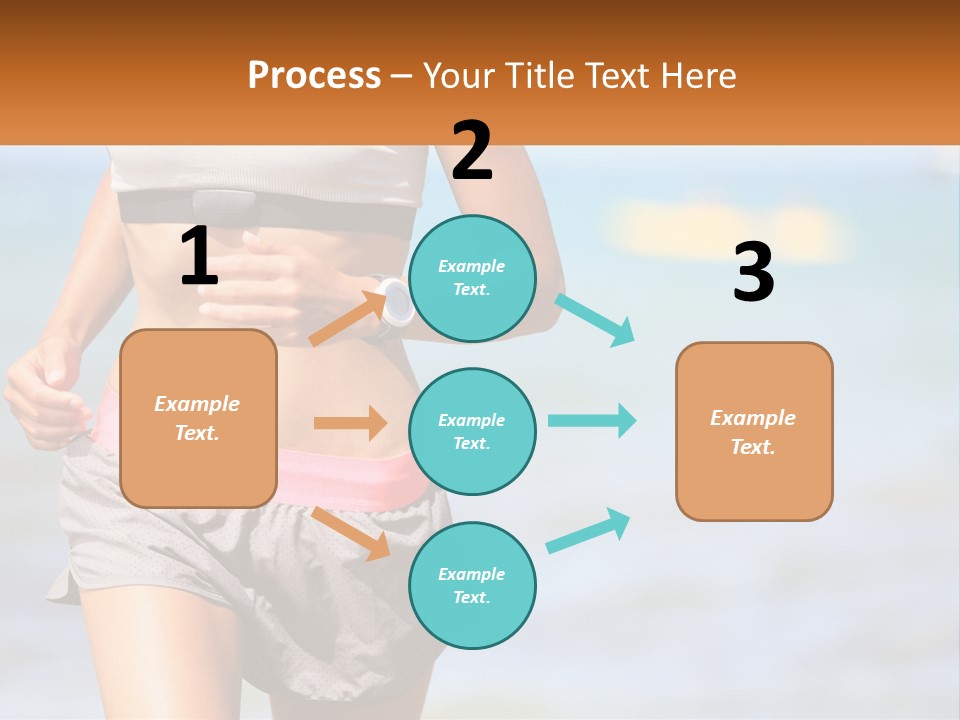 Process – Your Title Text Here

1

Example Text.

2

Example Text.

Example Text.

Example Text.

3

Example Text.